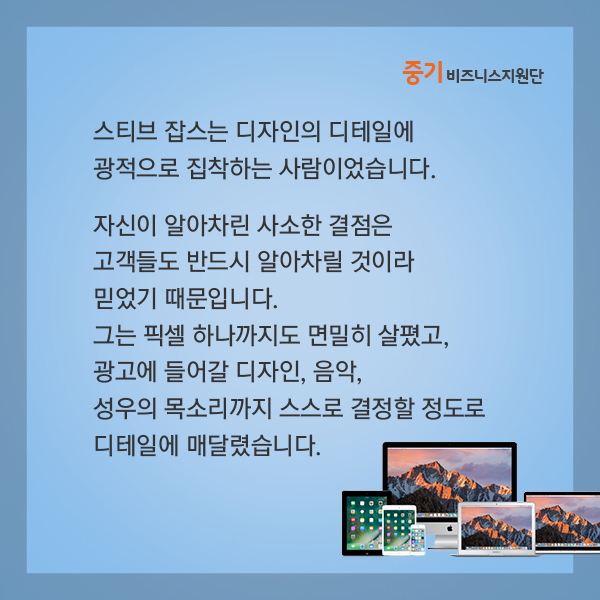 중기 비즈니스지원단

스티브 잡스는 디자인의 디테일에 광적으로 집착하는 사람이었습니다.

자신이 알아차린 사소한 결점은 고객들도 반드시 알아차릴 것이라 믿었기 때문입니다.
그는 픽셀 하나까지도 면밀히 살폈고, 광고에 들어갈 디자인, 음악, 성우의 목소리까지 스스로 결정할 정도로 디테일에 매달렸습니다.